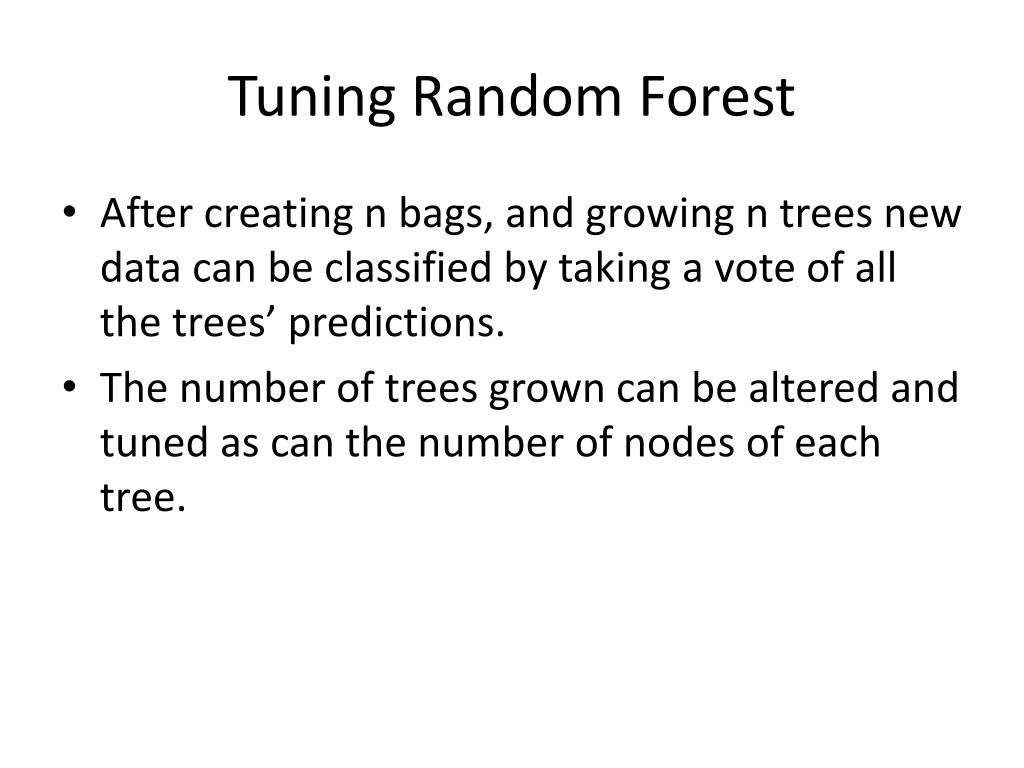 Tuning Random Forest

• After creating n bags, and growing n trees new data can be classified by taking a vote of all the trees’ predictions.

• The number of trees grown can be altered and tuned as can the number of nodes of each tree.